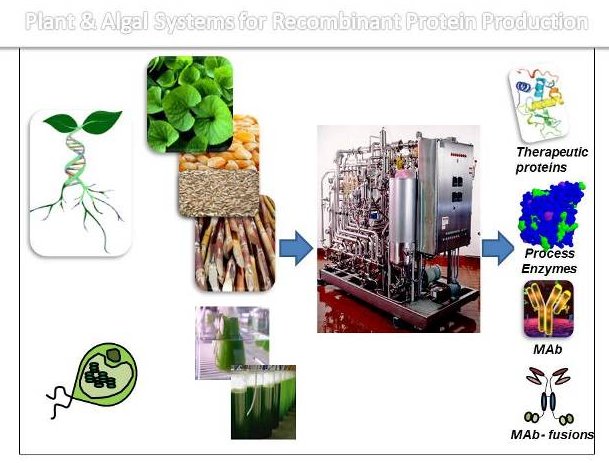 Plant & Algal Systems for Recombinant Protein Production

Therapeutic proteins

Process Enzymes

MAb

MAb- fusions